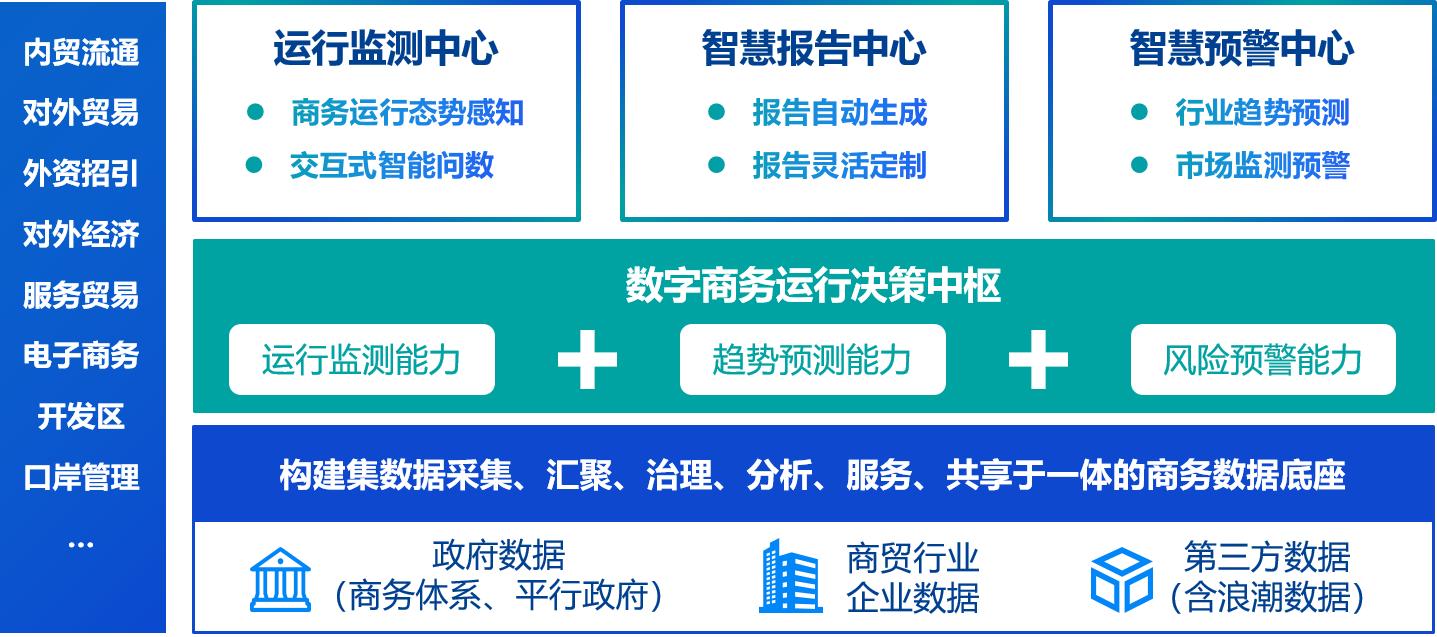 内贸流通
对外贸易
外资招引
对外经济
服务贸易
电子商务
开发区
口岸管理
...

运行监测中心
● 商务运行态势感知
● 交互式智能问数

智慧报告中心
● 报告自动生成
● 报告灵活定制

智慧预警中心
● 行业趋势预测
● 市场监测预警

数字商务运行决策中枢

运行监测能力 + 趋势预测能力 + 风险预警能力

构建集数据采集、汇聚、治理、分析、服务、共享于一体的商务数据底座

政府数据
（商务体系、平行政府）

商贸行业
企业数据

第三方数据
（含浪潮数据）